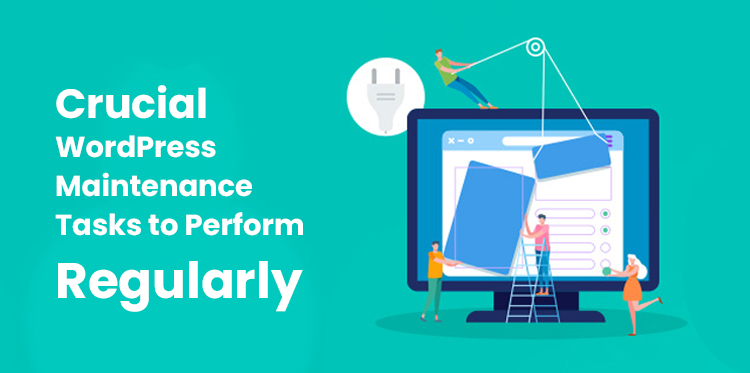 Crucial
WordPress
Maintenance
Tasks to Perform
Regularly